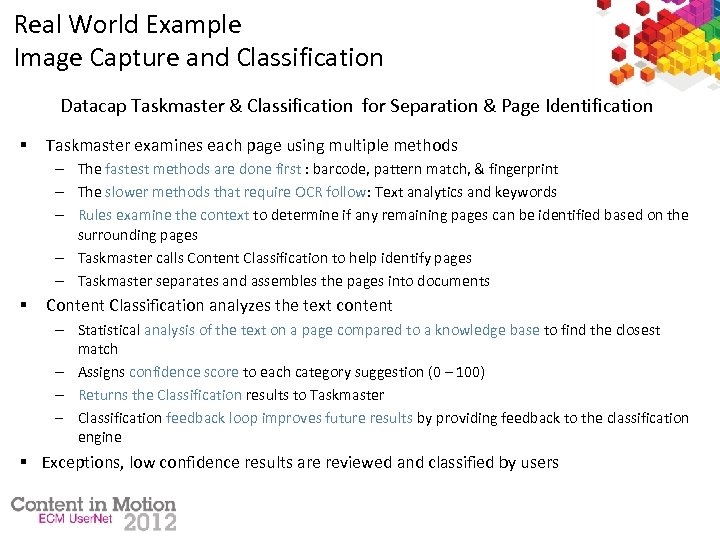 Real World Example
Image Capture and Classification

Datacap Taskmaster & Classification for Separation & Page Identification

▪ Taskmaster examines each page using multiple methods
– The fastest methods are done first : barcode, pattern match, & fingerprint
– The slower methods that require OCR follow: Text analytics and keywords
– Rules examine the context to determine if any remaining pages can be identified based on the surrounding pages
– Taskmaster calls Content Classification to help identify pages
– Taskmaster separates and assembles the pages into documents
▪ Content Classification analyzes the text content
– Statistical analysis of the text on a page compared to a knowledge base to find the closest match
– Assigns confidence score to each category suggestion (0 – 100)
– Returns the Classification results to Taskmaster
– Classification feedback loop improves future results by providing feedback to the classification engine
▪ Exceptions, low confidence results are reviewed and classified by users

Content in Motion
ECM UserNet 2012